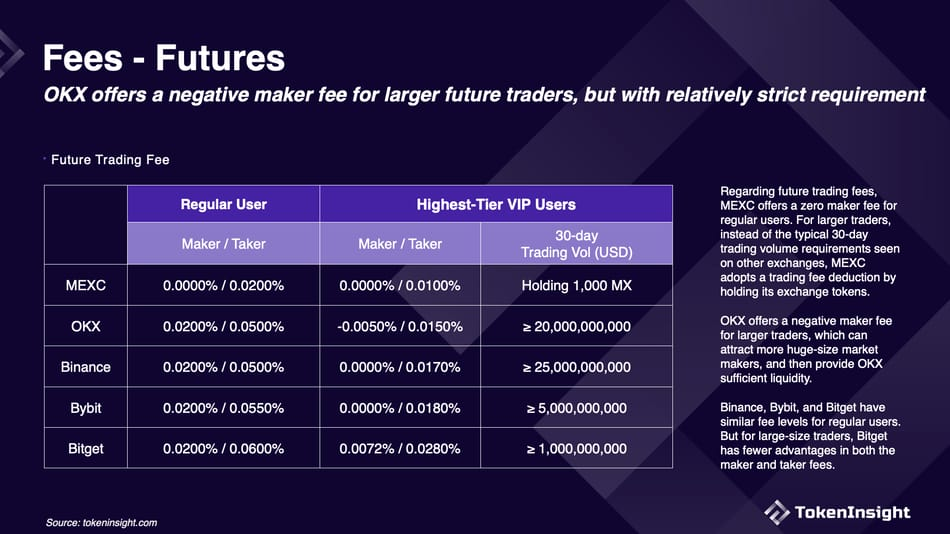 Fees - Futures

OKX offers a negative maker fee for larger future traders, but with relatively strict requirement

• Future Trading Fee

| | Regular User | Highest-Tier VIP Users | |
|---|---|---|---|
| | Maker / Taker | Maker / Taker | 30-day Trading Vol (USD) |
| MEXC | 0.0000% / 0.0200% | 0.0000% / 0.0100% | Holding 1,000 MX |
| OKX | 0.0200% / 0.0500% | -0.0050% / 0.0150% | ≥ 20,000,000,000 |
| Binance | 0.0200% / 0.0500% | 0.0000% / 0.0170% | ≥ 25,000,000,000 |
| Bybit | 0.0200% / 0.0550% | 0.0000% / 0.0180% | ≥ 5,000,000,000 |
| Bitget | 0.0200% / 0.0600% | 0.0072% / 0.0280% | ≥ 1,000,000,000 |

Regarding future trading fees, MEXC offers a zero maker fee for regular users. For larger traders, instead of the typical 30-day trading volume requirements seen on other exchanges, MEXC adopts a trading fee deduction by holding its exchange tokens.

OKX offers a negative maker fee for larger traders, which can attract more huge-size market makers, and then provide OKX sufficient liquidity.

Binance, Bybit, and Bitget have similar fee levels for regular users. But for large-size traders, Bitget has fewer advantages in both the maker and taker fees.

Source: tokeninsight.com

TokenInsight